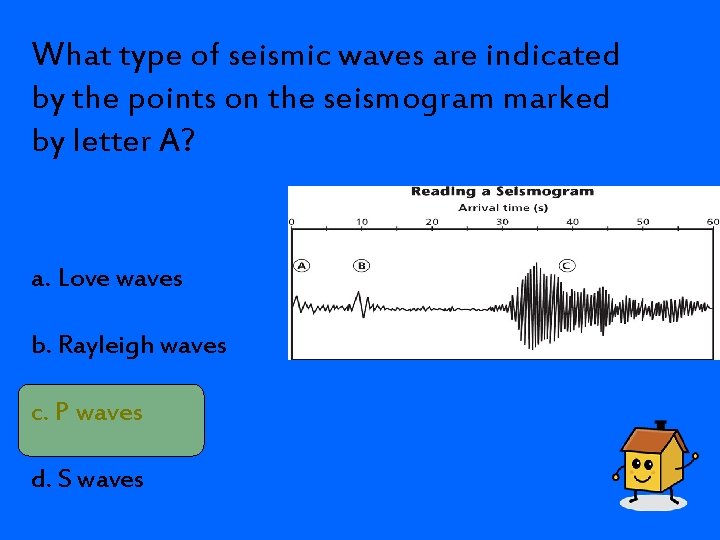 What type of seismic waves are indicated by the points on the seismogram marked by letter A?

Reading a Seismogram
Arrival time (s)
0 10 20 30 40 50 60
A B C

a. Love waves

b. Rayleigh waves

c. P waves

d. S waves